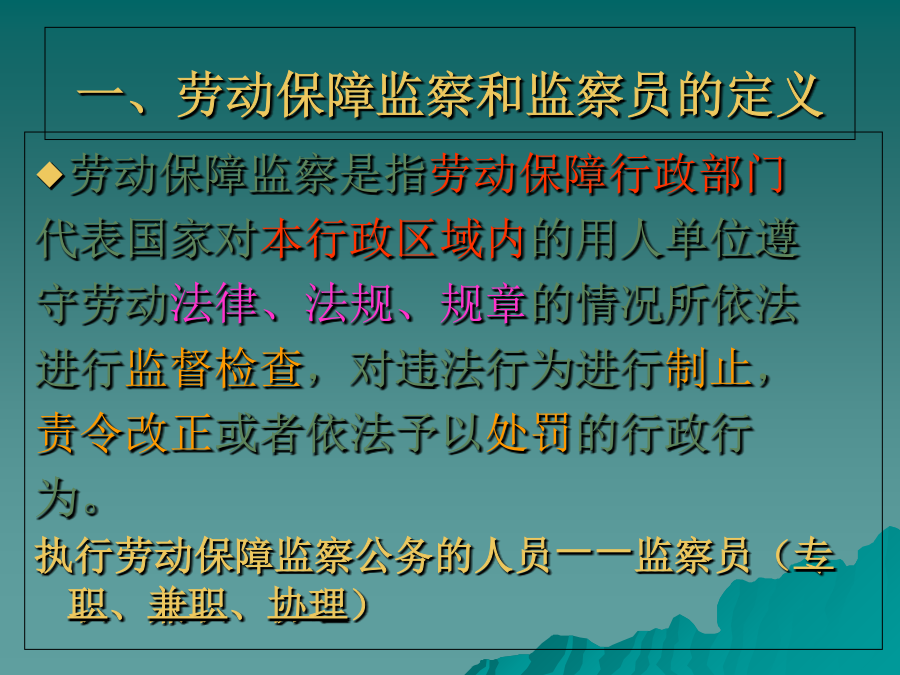 一、劳动保障监察和监察员的定义

◆劳动保障监察是指劳动保障行政部门代表国家对本行政区域内的用人单位遵守劳动法律、法规、规章的情况所依法进行监督检查，对违法行为进行制止，责令改正或者依法予以处罚的行政行为。

执行劳动保障监察公务的人员——监察员（专职、兼职、协理）